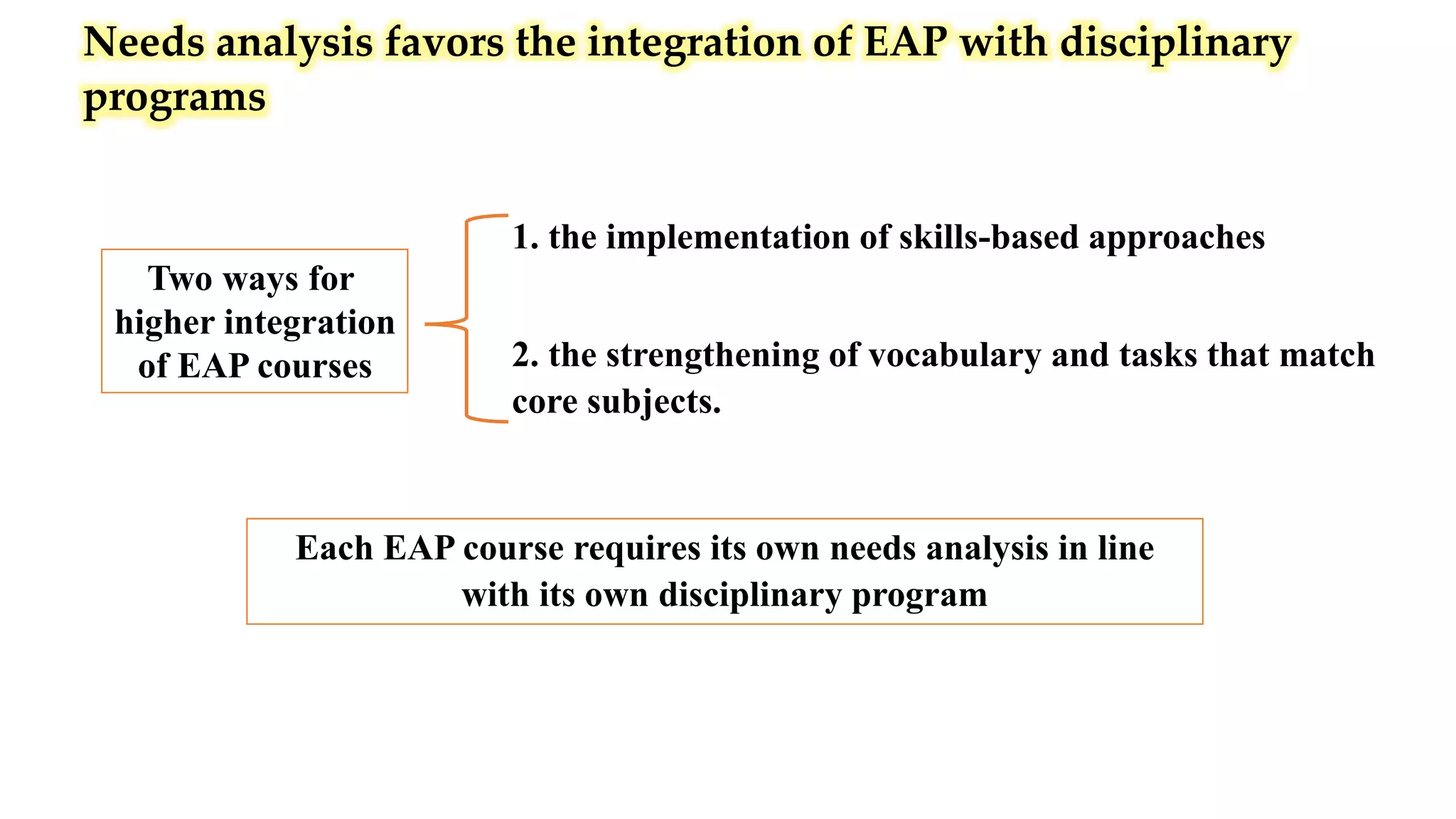 Needs analysis favors the integration of EAP with disciplinary programs

Two ways for higher integration of EAP courses

1. the implementation of skills-based approaches

2. the strengthening of vocabulary and tasks that match core subjects.

Each EAP course requires its own needs analysis in line with its own disciplinary program